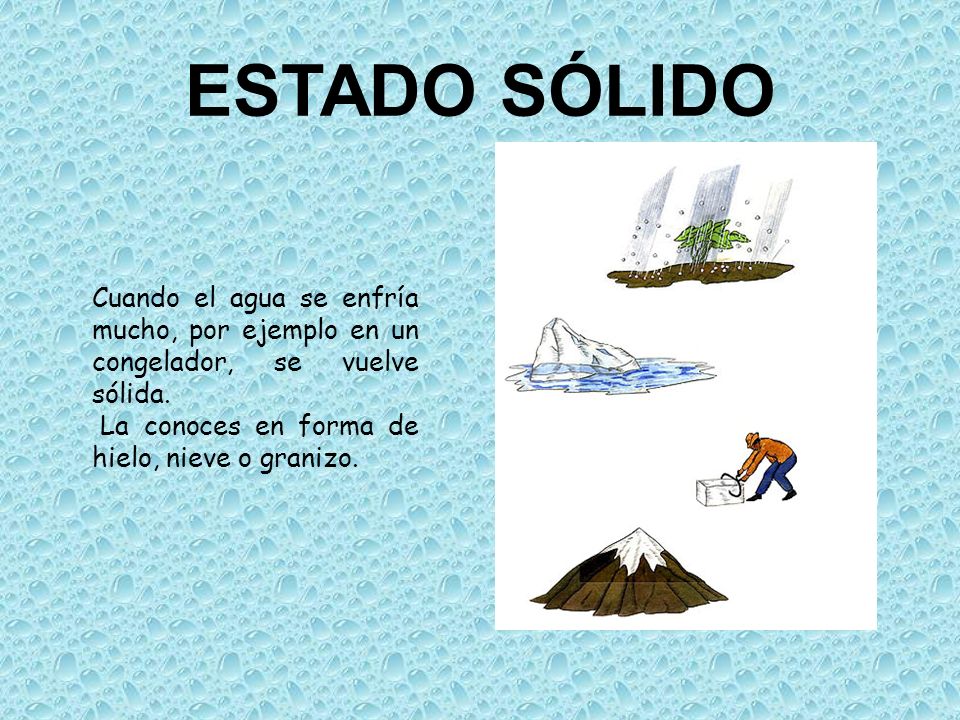 ESTADO SÓLIDO

Cuando el agua se enfría mucho, por ejemplo en un congelador, se vuelve sólida.
La conoces en forma de hielo, nieve o granizo.